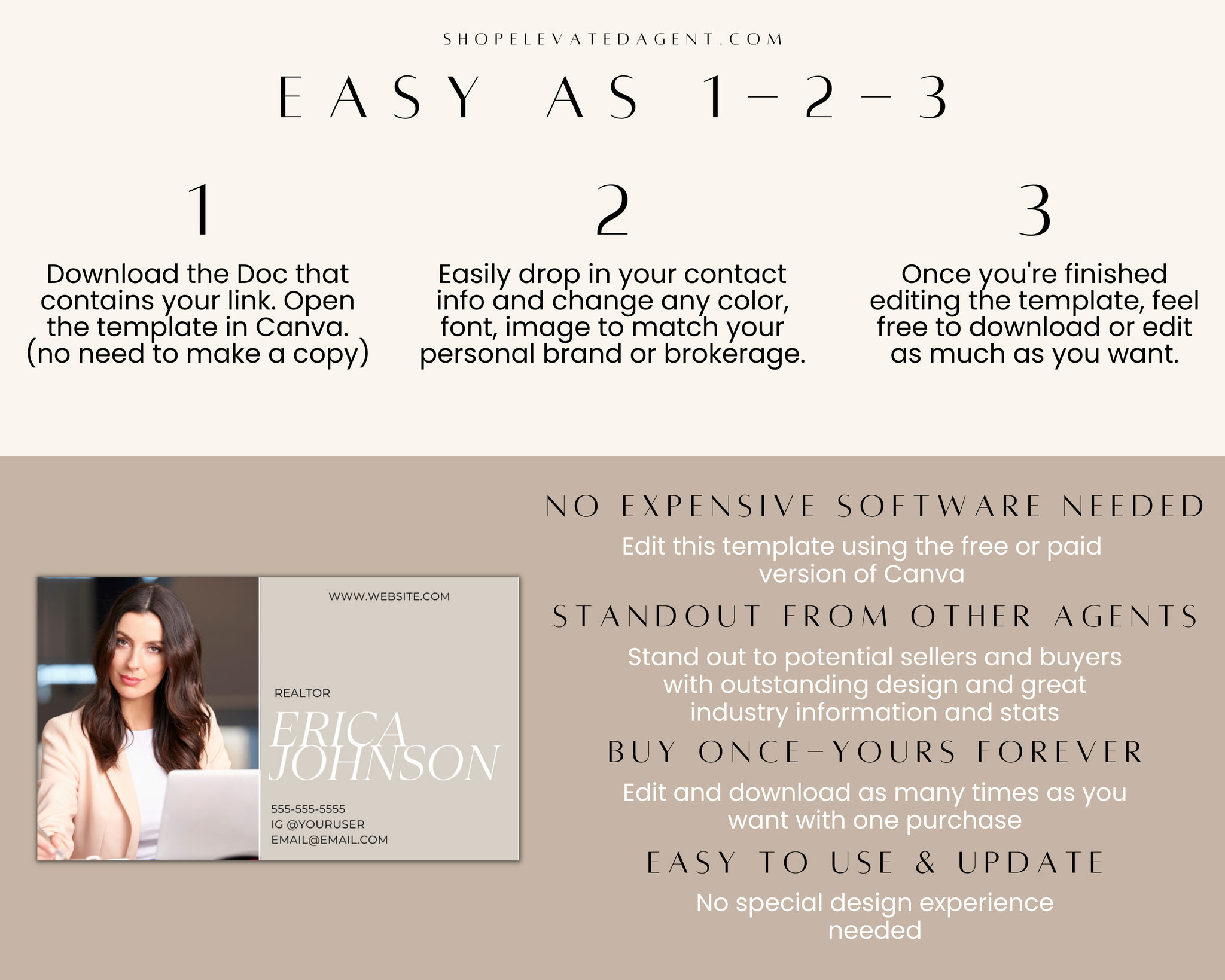 SHOPELEVATEDAGENT.COM

EASY AS 1-2-3

1

Download the Doc that contains your link. Open the template in Canva. (no need to make a copy)

2

Easily drop in your contact info and change any color, font, image to match your personal brand or brokerage.

3

Once you're finished editing the template, feel free to download or edit as much as you want.

WWW.WEBSITE.COM

REALTOR

ERICA JOHNSON

555-555-5555
IG @YOURUSER
EMAIL@EMAIL.COM

NO EXPENSIVE SOFTWARE NEEDED

Edit this template using the free or paid version of Canva

STANDOUT FROM OTHER AGENTS

Stand out to potential sellers and buyers with outstanding design and great industry information and stats

BUY ONCE-YOURS FOREVER

Edit and download as many times as you want with one purchase

EASY TO USE & UPDATE

No special design experience needed